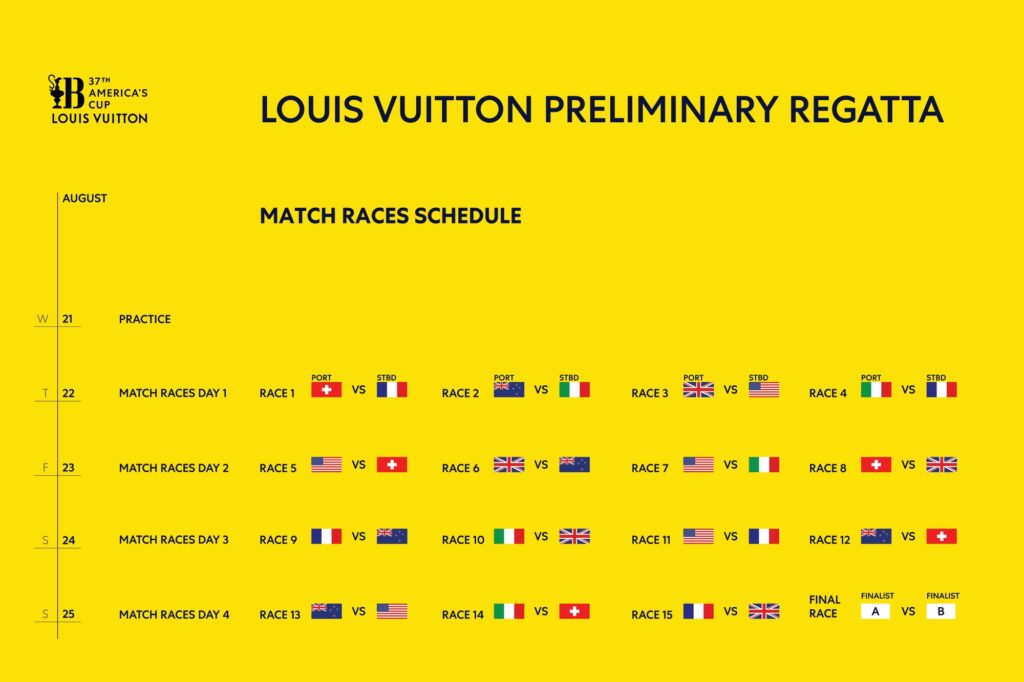 37TH AMERICA'S CUP LOUIS VUITTON

LOUIS VUITTON PRELIMINARY REGATTA

AUGUST

MATCH RACES SCHEDULE

W 21 PRACTICE

T 22 MATCH RACES DAY 1 RACE 1 PORT VS STBD RACE 2 PORT VS STBD RACE 3 PORT VS STBD RACE 4 PORT VS STBD

F 23 MATCH RACES DAY 2 RACE 5 VS RACE 6 VS RACE 7 VS RACE 8 VS

S 24 MATCH RACES DAY 3 RACE 9 VS RACE 10 VS RACE 11 VS RACE 12 VS

S 25 MATCH RACES DAY 4 RACE 13 VS RACE 14 VS RACE 15 VS FINAL RACE FINALIST A VS FINALIST B